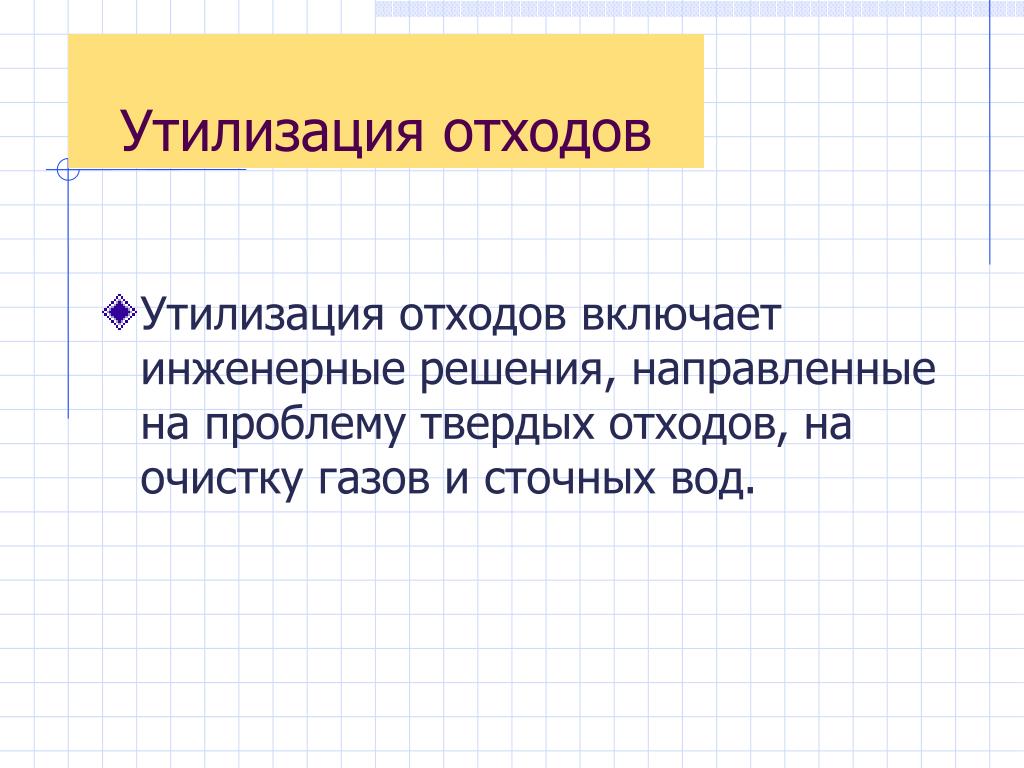 Утилизация отходов

Утилизация отходов включает инженерные решения, направленные на проблему твердых отходов, на очистку газов и сточных вод.